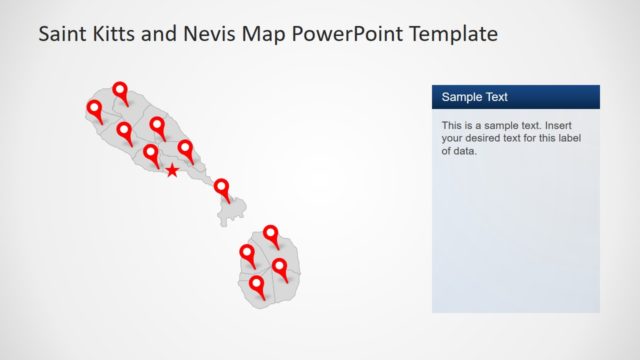 Saint Kitts and Nevis Map PowerPoint Template

Sample Text

This is a sample text. Insert your desired text for this label of data.